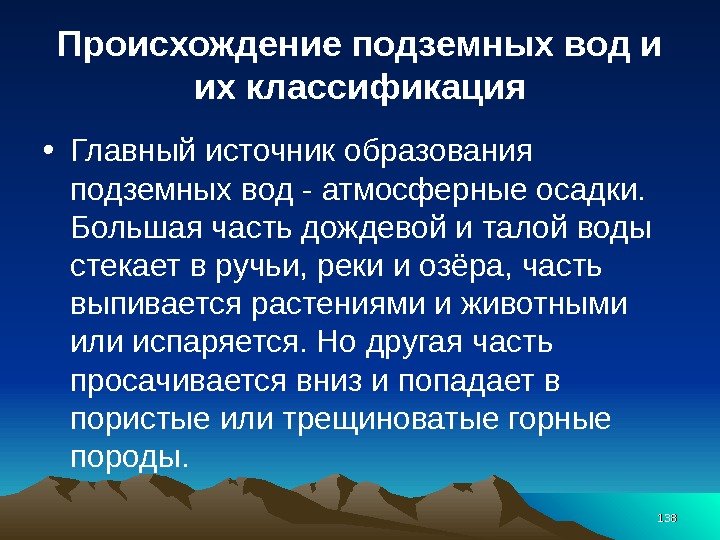 Происхождение подземных вод и их классификация

• Главный источник образования подземных вод - атмосферные осадки. Большая часть дождевой и талой воды стекает в ручьи, реки и озёра, часть выпивается растениями и животными или испаряется. Но другая часть просачивается вниз и попадает в пористые или трещиноватые горные породы.

138